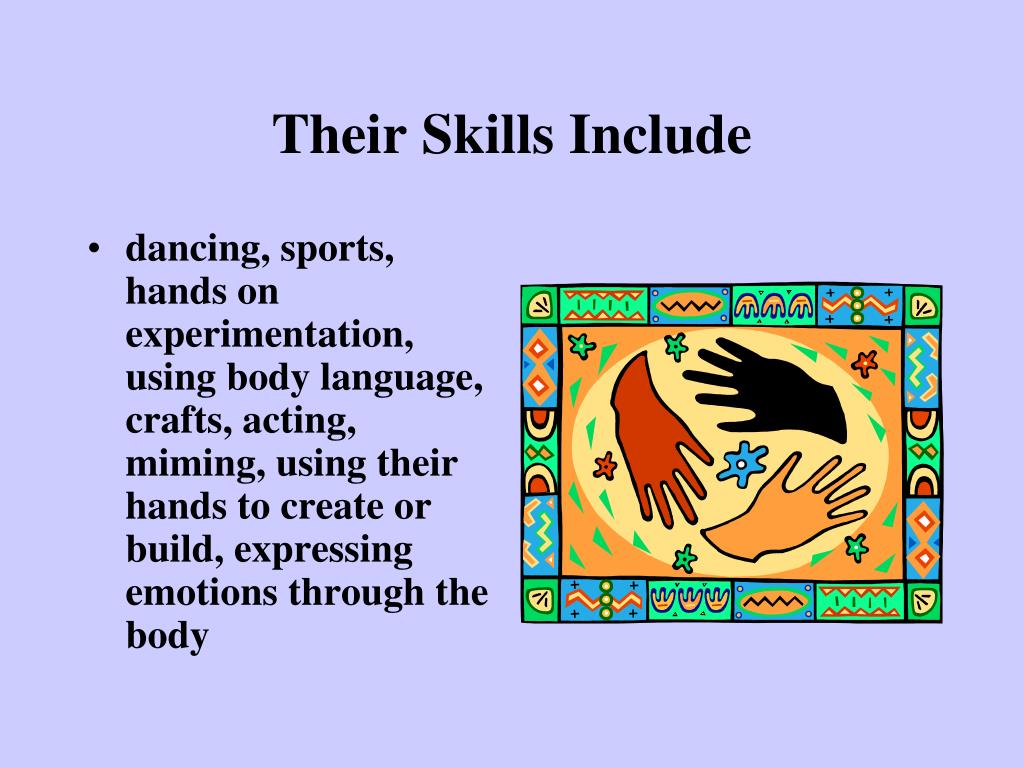 Their Skills Include

• dancing, sports, hands on experimentation, using body language, crafts, acting, miming, using their hands to create or build, expressing emotions through the body